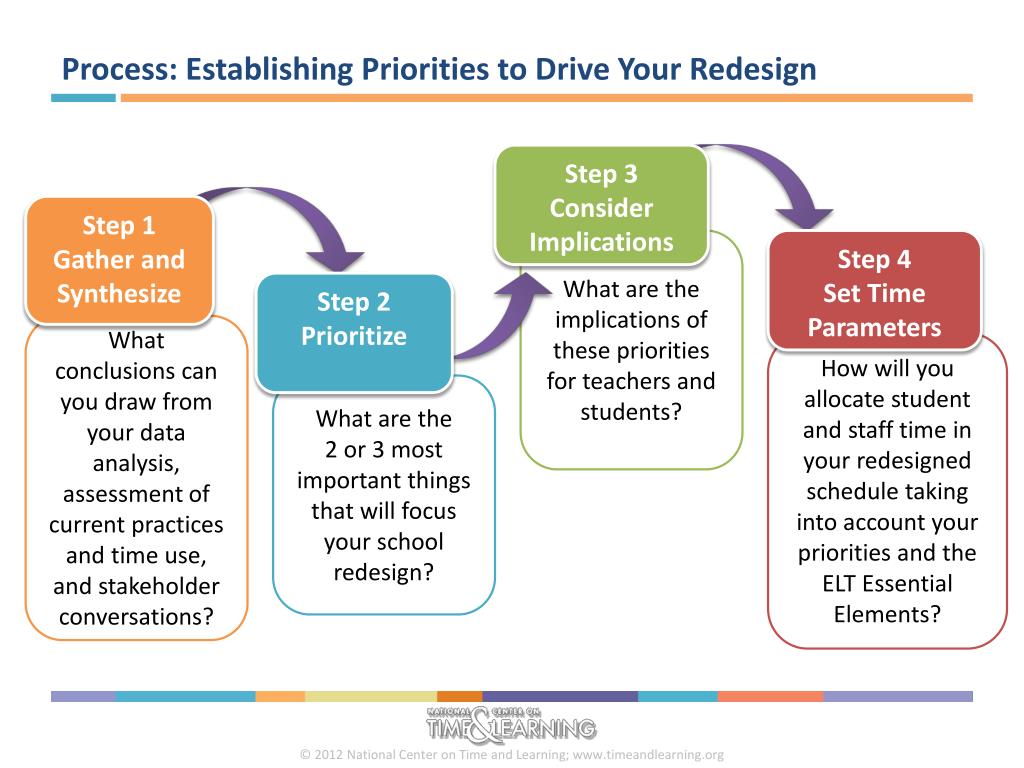 Process: Establishing Priorities to Drive Your Redesign

Step 1
Gather and Synthesize

What conclusions can you draw from your data analysis, assessment of current practices and time use, and stakeholder conversations?

Step 2
Prioritize

What are the 2 or 3 most important things that will focus your school redesign?

Step 3
Consider Implications

What are the implications of these priorities for teachers and students?

Step 4
Set Time Parameters

How will you allocate student and staff time in your redesigned schedule taking into account your priorities and the ELT Essential Elements?

NATIONAL CENTER ON TIME & LEARNING

© 2012 National Center on Time and Learning; www.timeandlearning.org